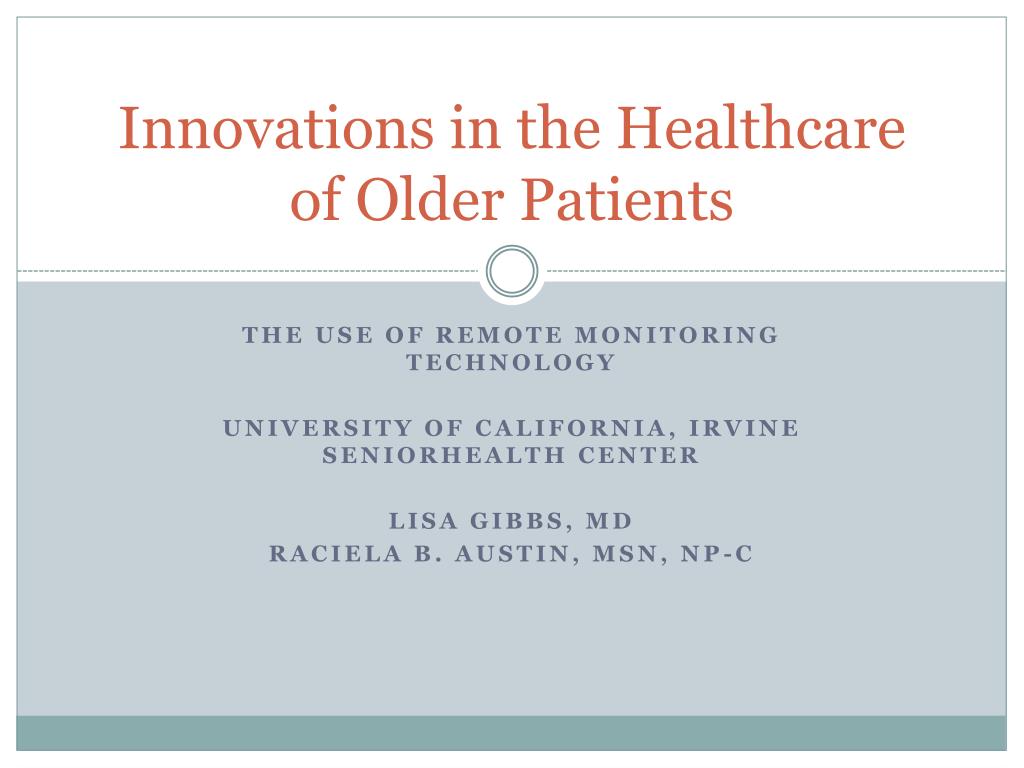 Innovations in the Healthcare of Older Patients

THE USE OF REMOTE MONITORING TECHNOLOGY

UNIVERSITY OF CALIFORNIA, IRVINE SENIORHEALTH CENTER

LISA GIBBS, MD
RACIELA B. AUSTIN, MSN, NP-C